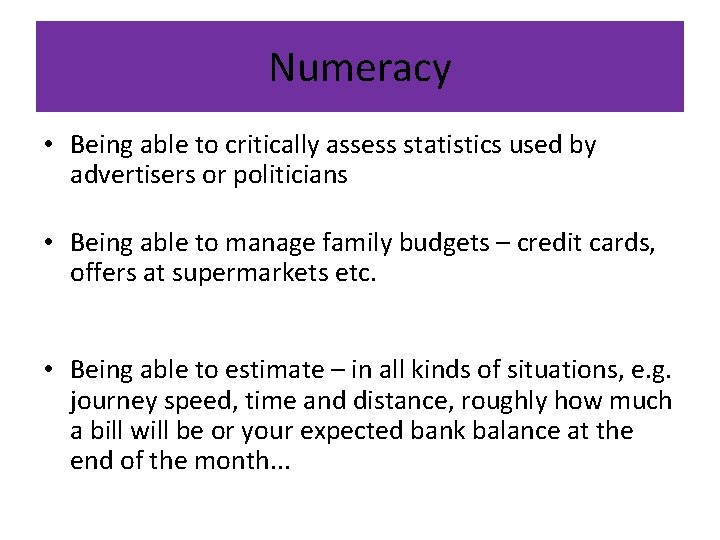 Numeracy

• Being able to critically assess statistics used by advertisers or politicians

• Being able to manage family budgets – credit cards, offers at supermarkets etc.

• Being able to estimate – in all kinds of situations, e.g. journey speed, time and distance, roughly how much a bill will be or your expected bank balance at the end of the month...